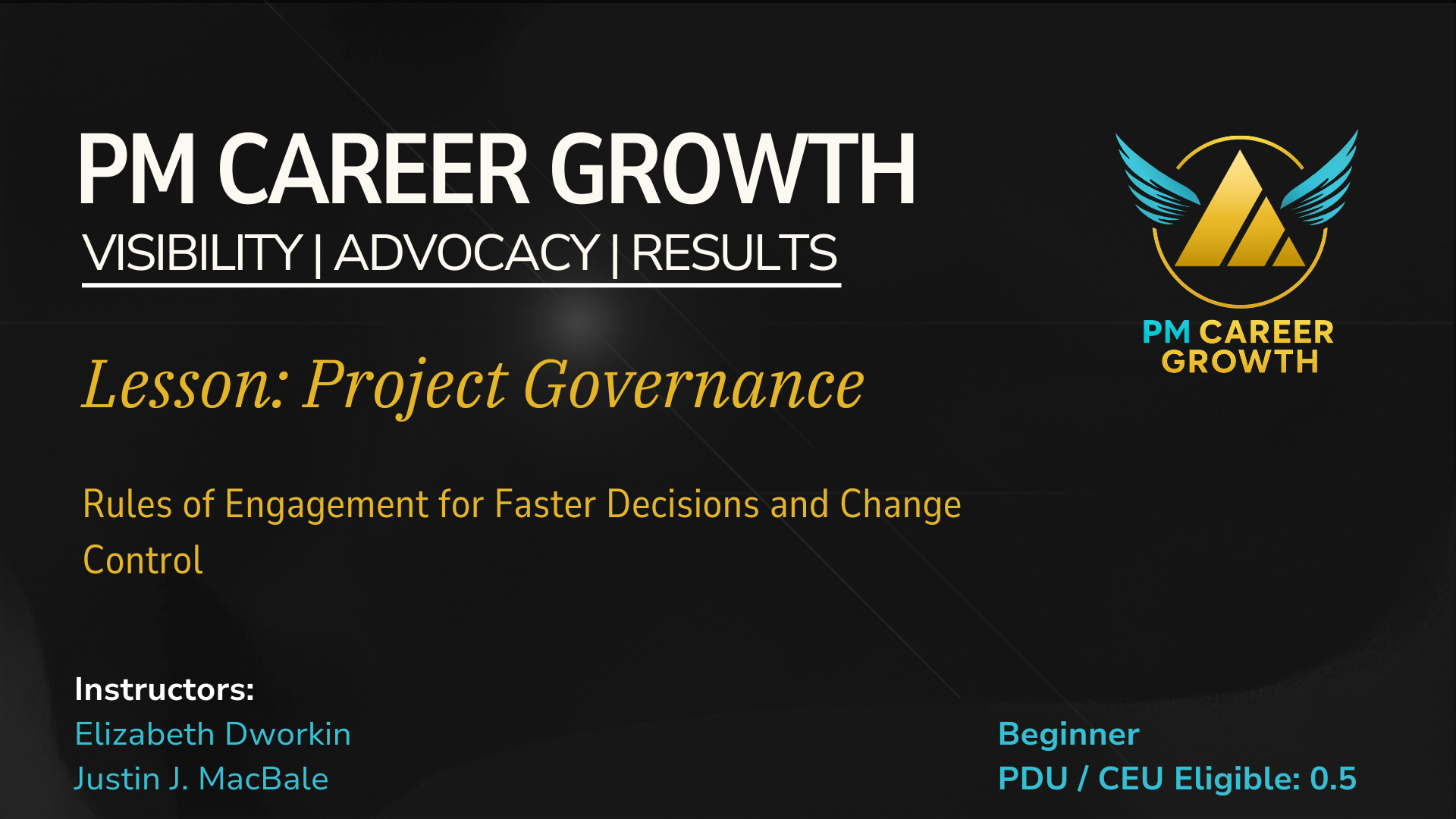 PM CAREER GROWTH
VISIBILITY | ADVOCACY | RESULTS

PM CAREER GROWTH

Lesson: Project Governance

Rules of Engagement for Faster Decisions and Change Control

Instructors:
Elizabeth Dworkin
Justin J. MacBale

Beginner
PDU / CEU Eligible: 0.5